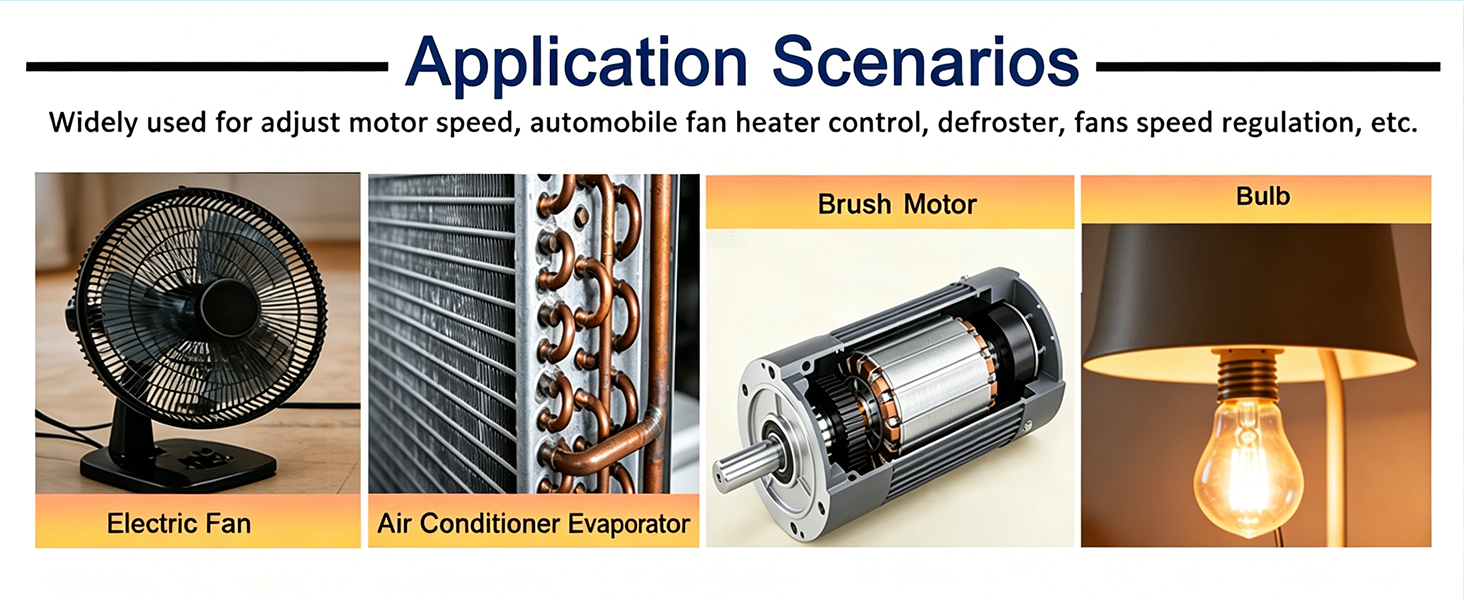 Application Scenarios

Widely used for adjust motor speed, automobile fan heater control, defroster, fans speed regulation, etc.

Electric Fan

Air Conditioner Evaporator

Brush Motor

Bulb